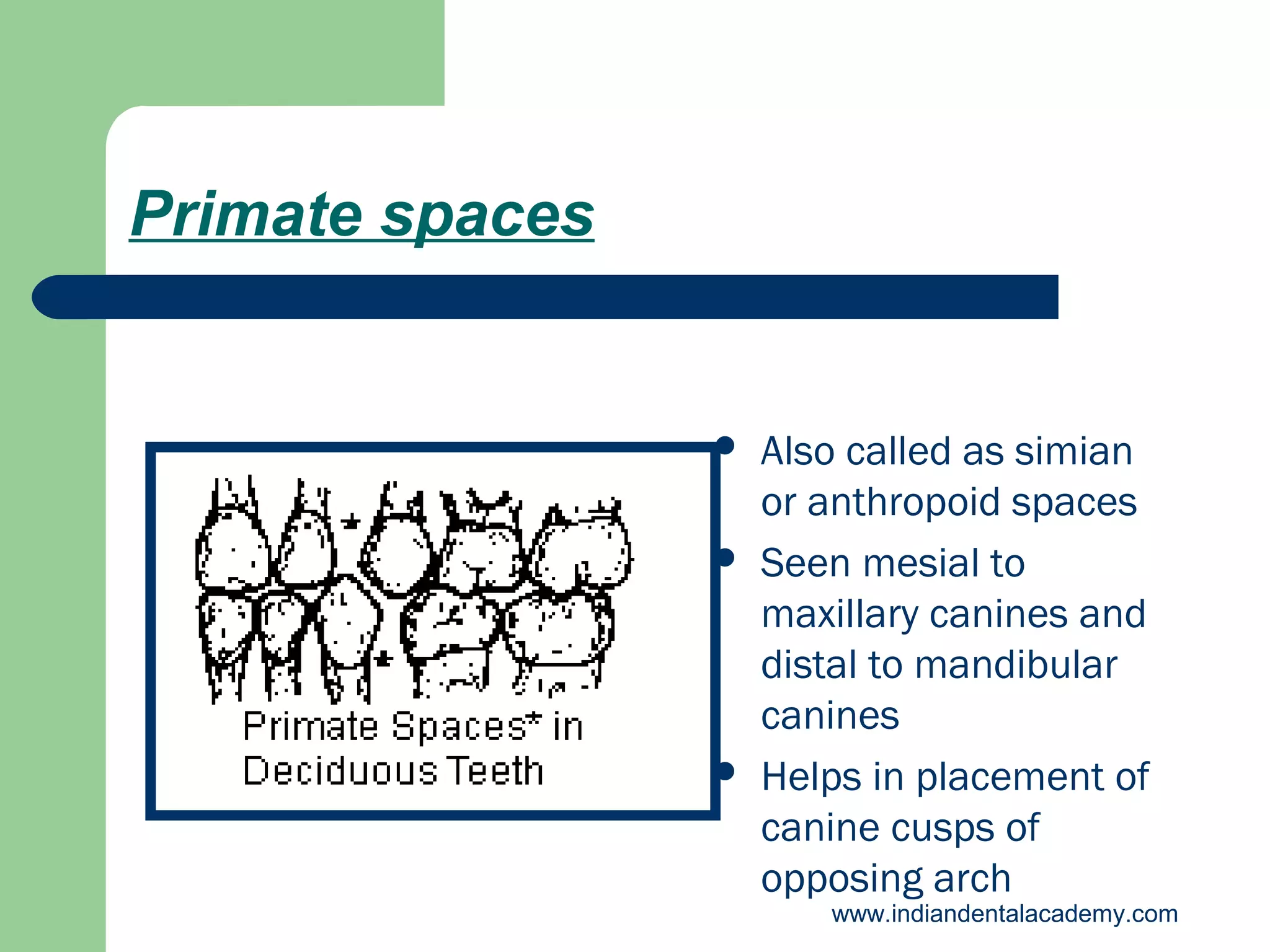 Primate spaces

Primate Spaces* in Deciduous Teeth

- Also called as simian or anthropoid spaces
- Seen mesial to maxillary canines and distal to mandibular canines
- Helps in placement of canine cusps of opposing arch

www.indiandentalacademy.com